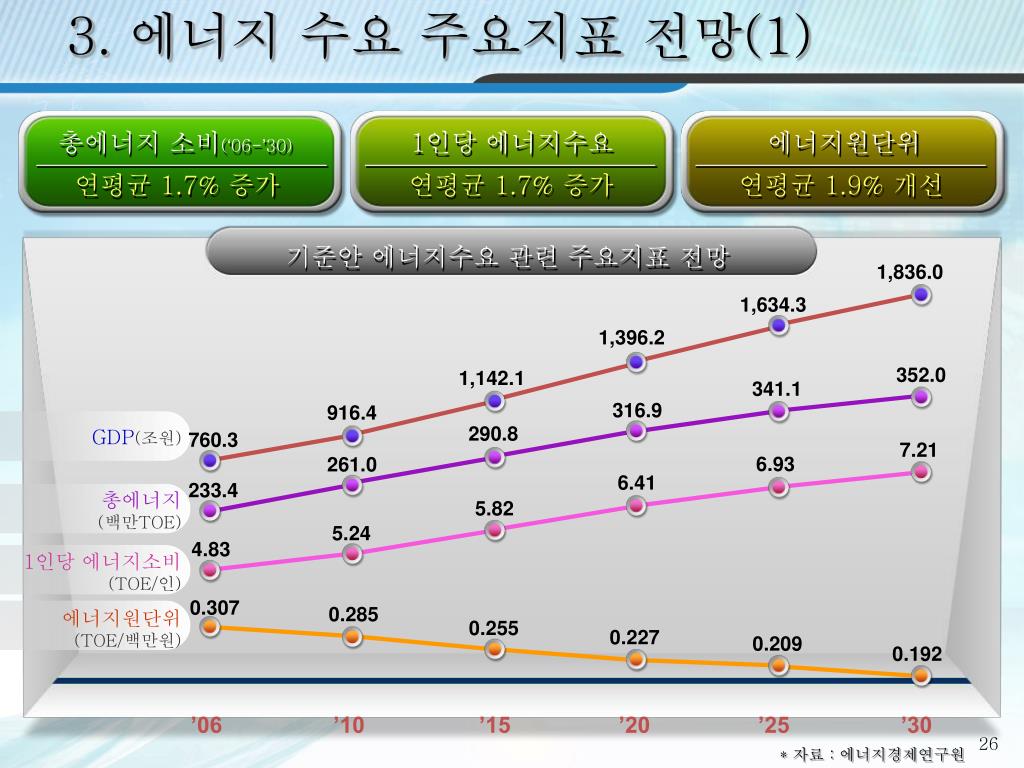 3. 에너지 수요 주요지표 전망(1)

총에너지 소비('06-'30)
연평균 1.7% 증가

1인당 에너지수요
연평균 1.7% 증가

에너지원단위
연평균 1.9% 개선

기준안 에너지수요 관련 주요지표 전망

GDP(조원)
760.3
916.4
1,142.1
1,396.2
1,634.3
1,836.0

총에너지
(백만TOE)
233.4
261.0
290.8
316.9
341.1
352.0

1인당 에너지소비
(TOE/인)
4.83
5.24
5.82
6.41
6.93
7.21

에너지원단위
(TOE/백만원)
0.307
0.285
0.255
0.227
0.209
0.192

'06
'10
'15
'20
'25
'30

* 자료 : 에너지경제연구원

26